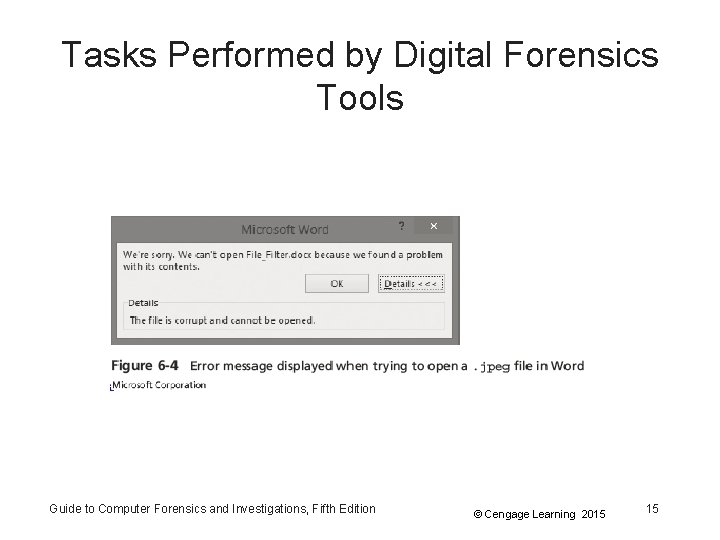 Tasks Performed by Digital Forensics Tools

Microsoft Word ? ×

We're sorry. We can't open File_Filter.docx because we found a problem with its contents.

OK Details <<<

Details

The file is corrupt and cannot be opened.

Figure 6-4 Error message displayed when trying to open a .jpeg file in Word

Microsoft Corporation

Guide to Computer Forensics and Investigations, Fifth Edition

© Cengage Learning 2015

15